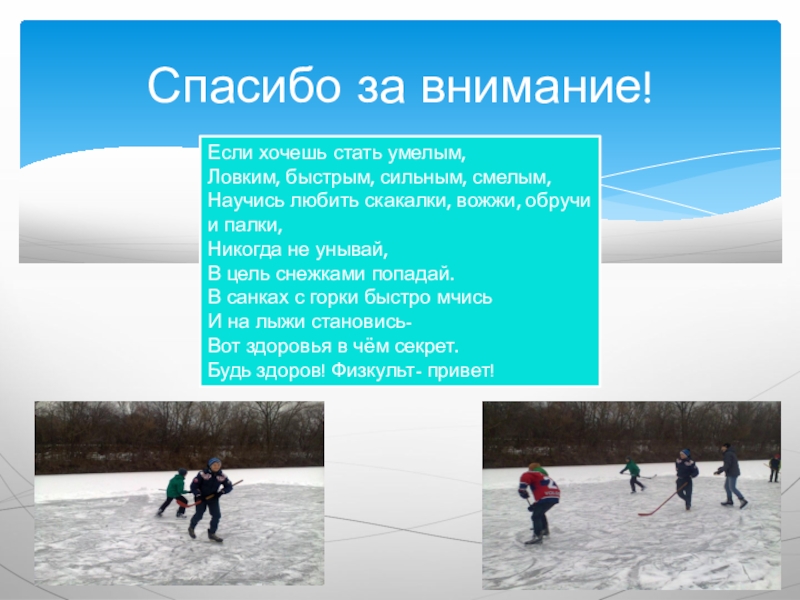 Спасибо за внимание!

Если хочешь стать умелым,
Ловким, быстрым, сильным, смелым,
Научись любить скакалки, вожжи, обручи и палки,
Никогда не унывай,
В цель снежками попадай.
В санках с горки быстро мчись
И на лыжи становись-
Вот здоровья в чём секрет.
Будь здоров! Физкульт- привет!